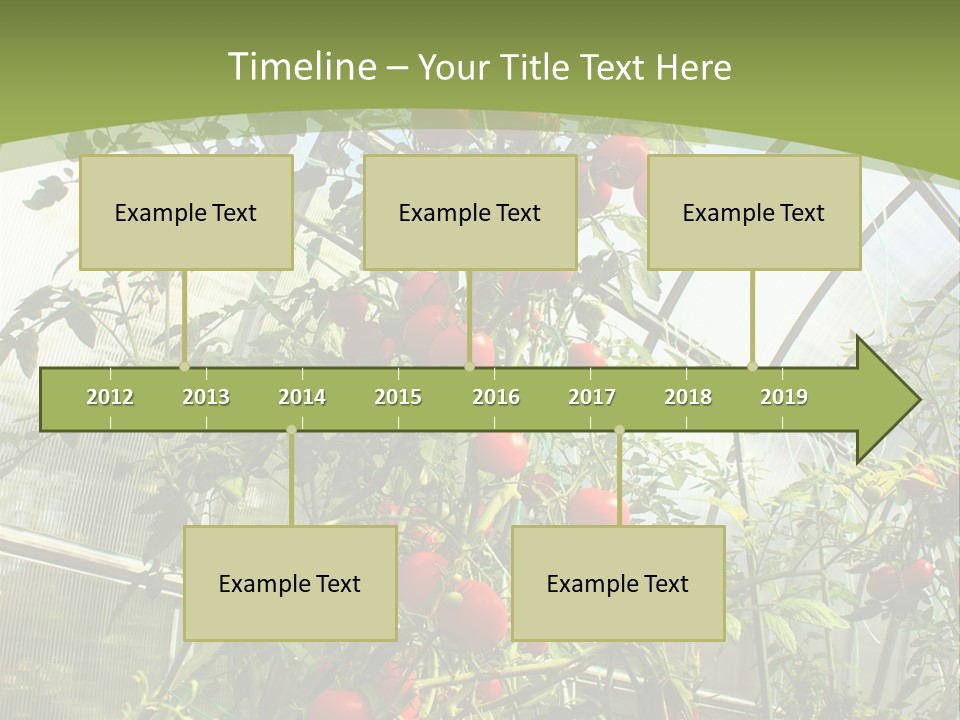 Timeline – Your Title Text Here

Example Text

Example Text

Example Text

2012 2013 2014 2015 2016 2017 2018 2019

Example Text

Example Text